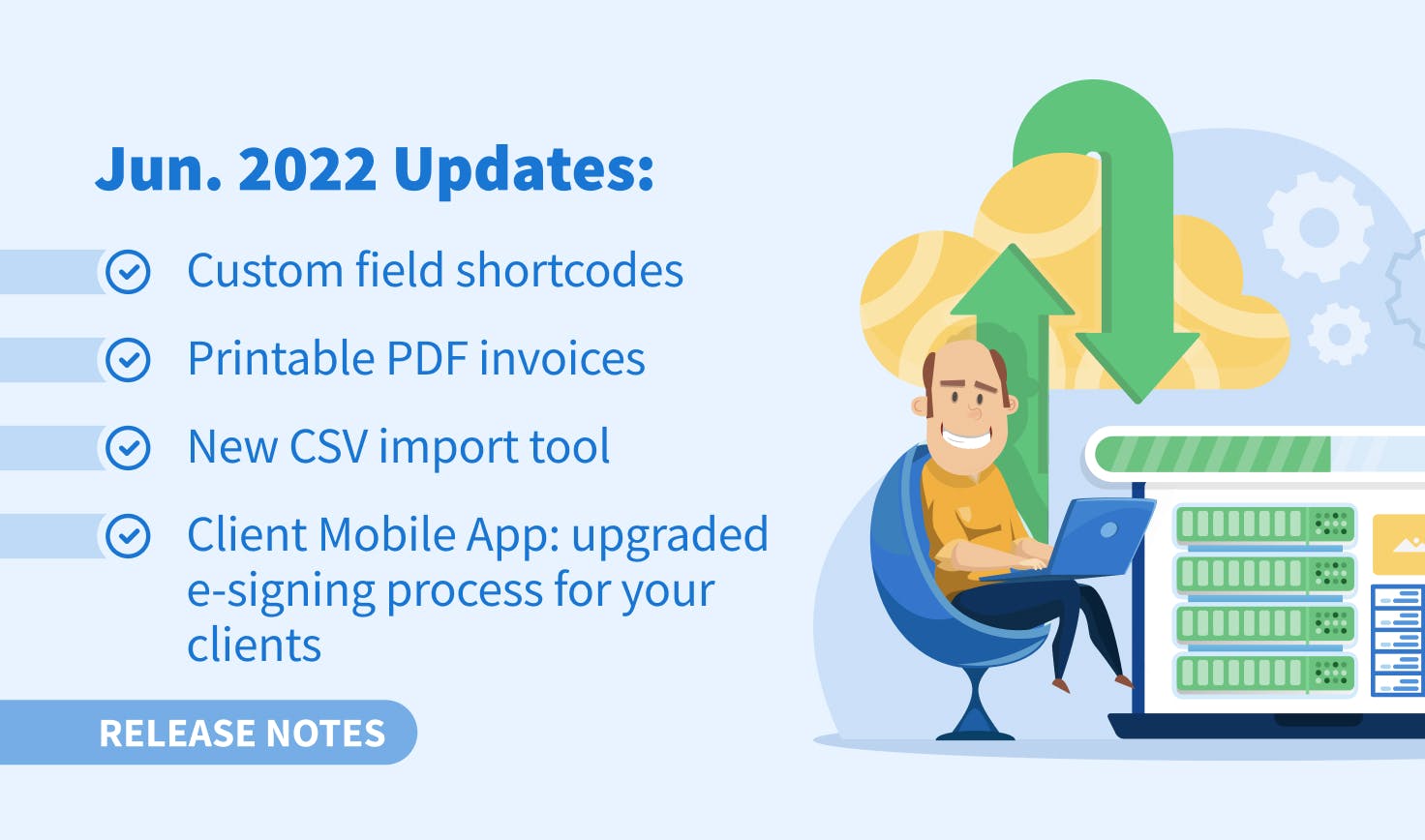 Jun. 2022 Updates:

Custom field shortcodes

Printable PDF invoices

New CSV import tool

Client Mobile App: upgraded e-signing process for your clients

RELEASE NOTES